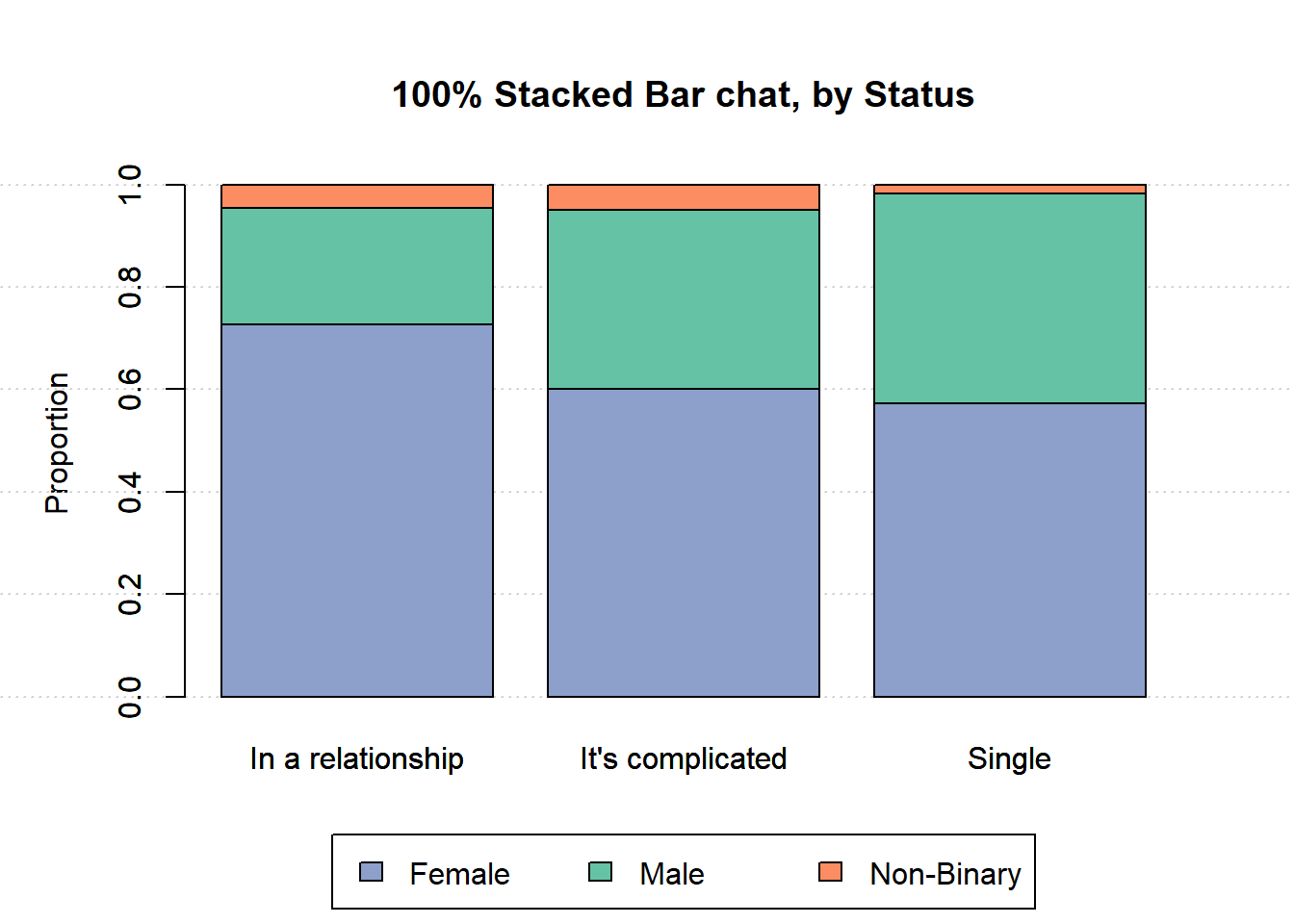 100% Stacked Bar chat, by Status

Proportion

1.0
0.8
0.6
0.4
0.2
0.0

In a relationship
It's complicated
Single

Female
Male
Non-Binary